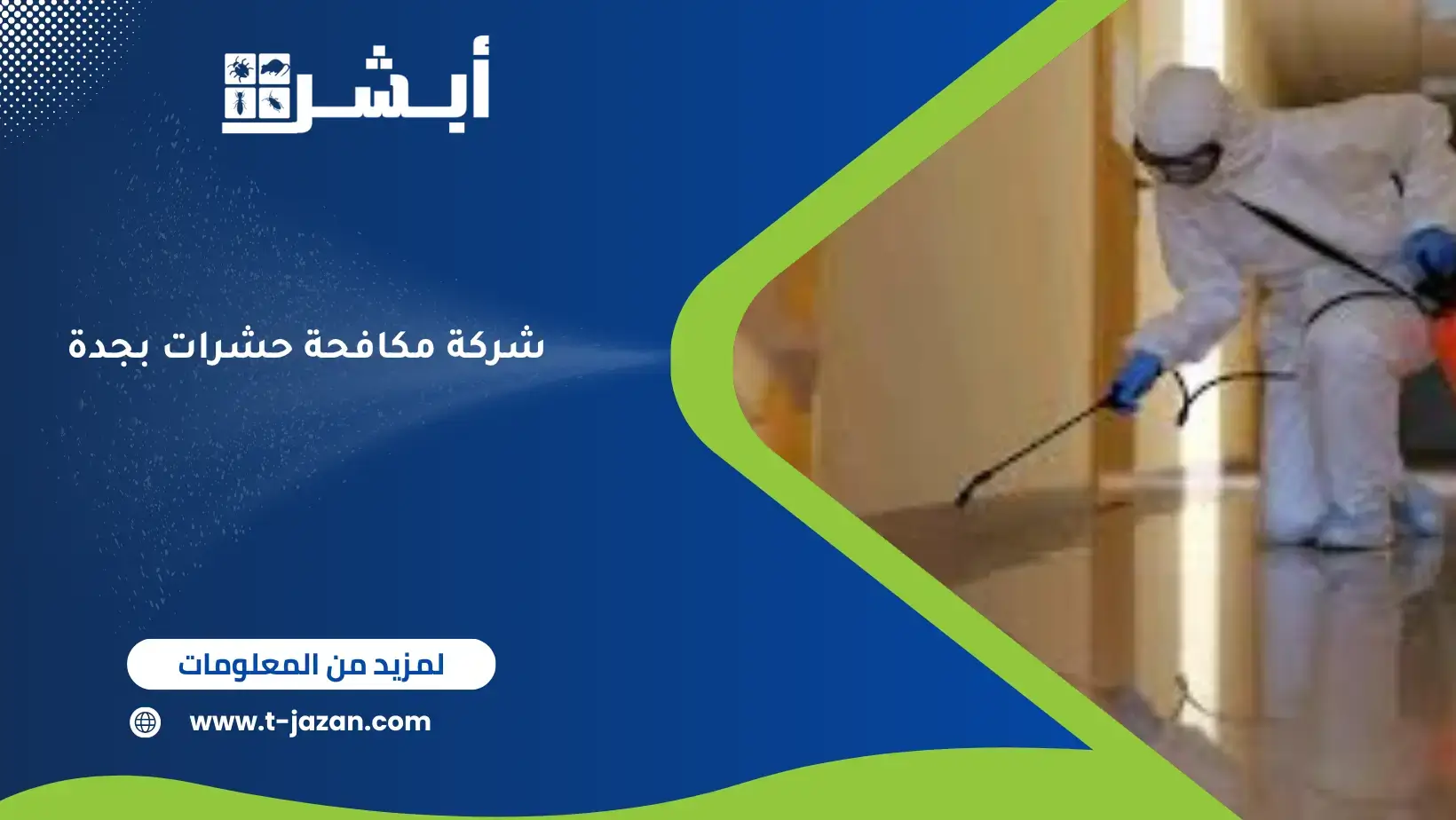 أبشر

شركة مكافحة حشرات بجدة

لمزيد من المعلومات

www.t-jazan.com